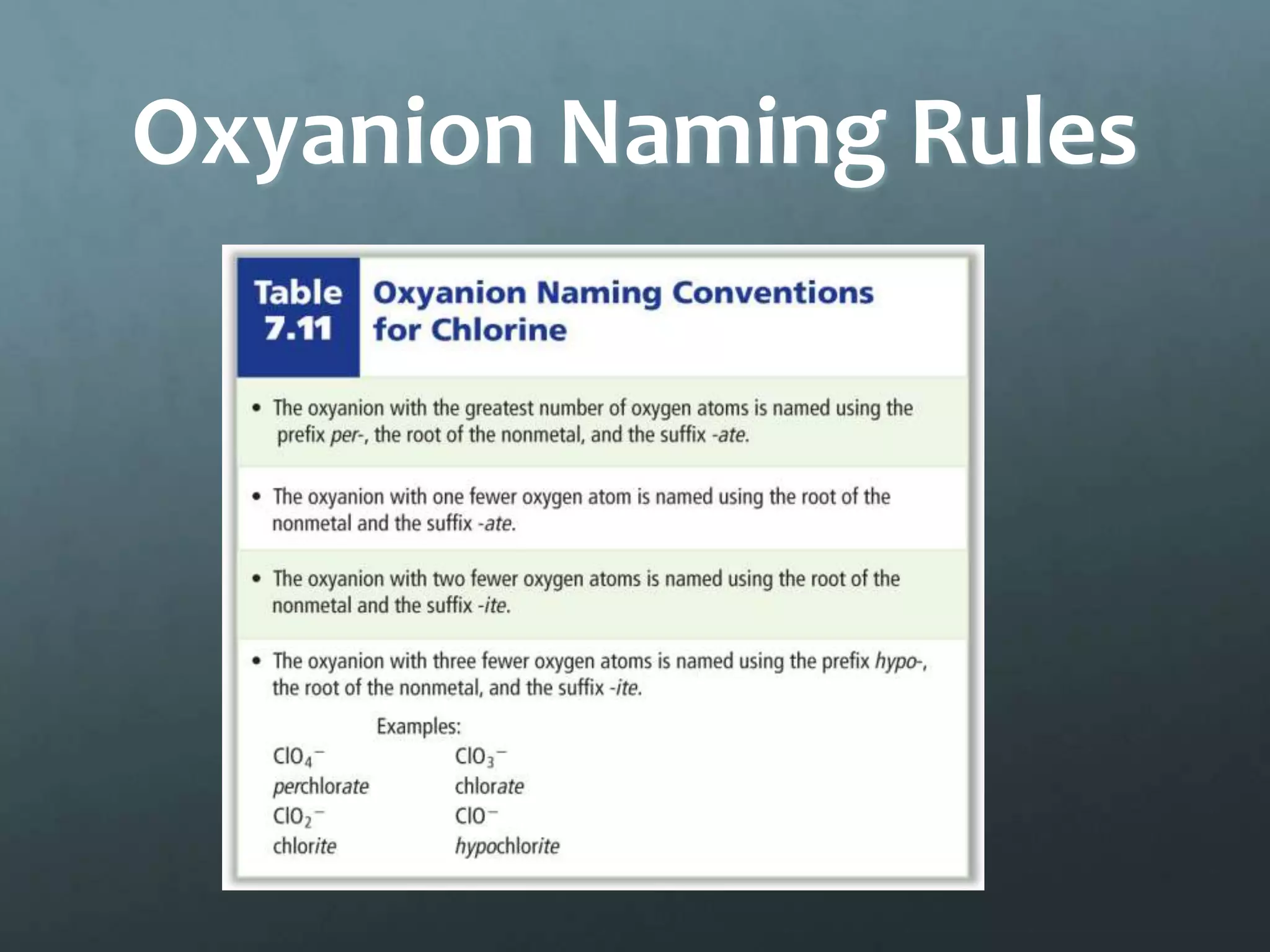 Oxyanion Naming Rules

Table 7.11 Oxyanion Naming Conventions for Chlorine

• The oxyanion with the greatest number of oxygen atoms is named using the prefix per-, the root of the nonmetal, and the suffix -ate.

• The oxyanion with one fewer oxygen atom is named using the root of the nonmetal and the suffix -ate.

• The oxyanion with two fewer oxygen atoms is named using the root of the nonmetal and the suffix -ite.

• The oxyanion with three fewer oxygen atoms is named using the prefix hypo-, the root of the nonmetal, and the suffix -ite.

Examples:

$ClO_4^-$
perchlorate
$ClO_2^-$
chlorite

$ClO_3^-$
chlorate
$ClO^-$
hypochlorite